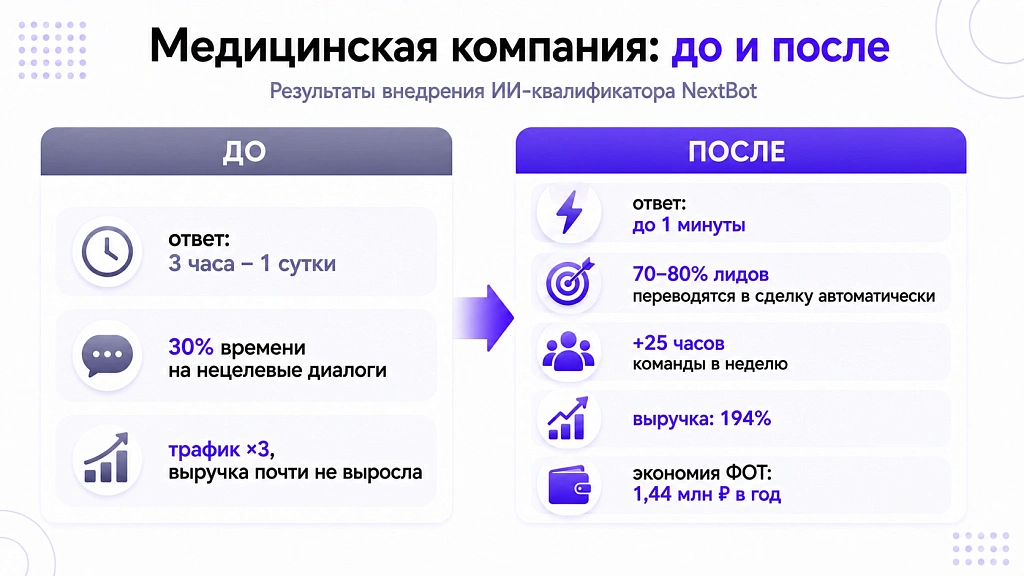 Медицинская компания: до и после

Результаты внедрения ИИ-квалификатора NextBot

ДО

ответ:
3 часа – 1 сутки

30% времени
на нецелевые диалоги

трафик ×3,
выручка почти не выросла

ПОСЛЕ

ответ:
до 1 минуты

70–80% лидов
переводятся в сделку автоматически

+25 часов
команды в неделю

выручка: 194%

экономия ФОТ:
1,44 млн ₽ в год